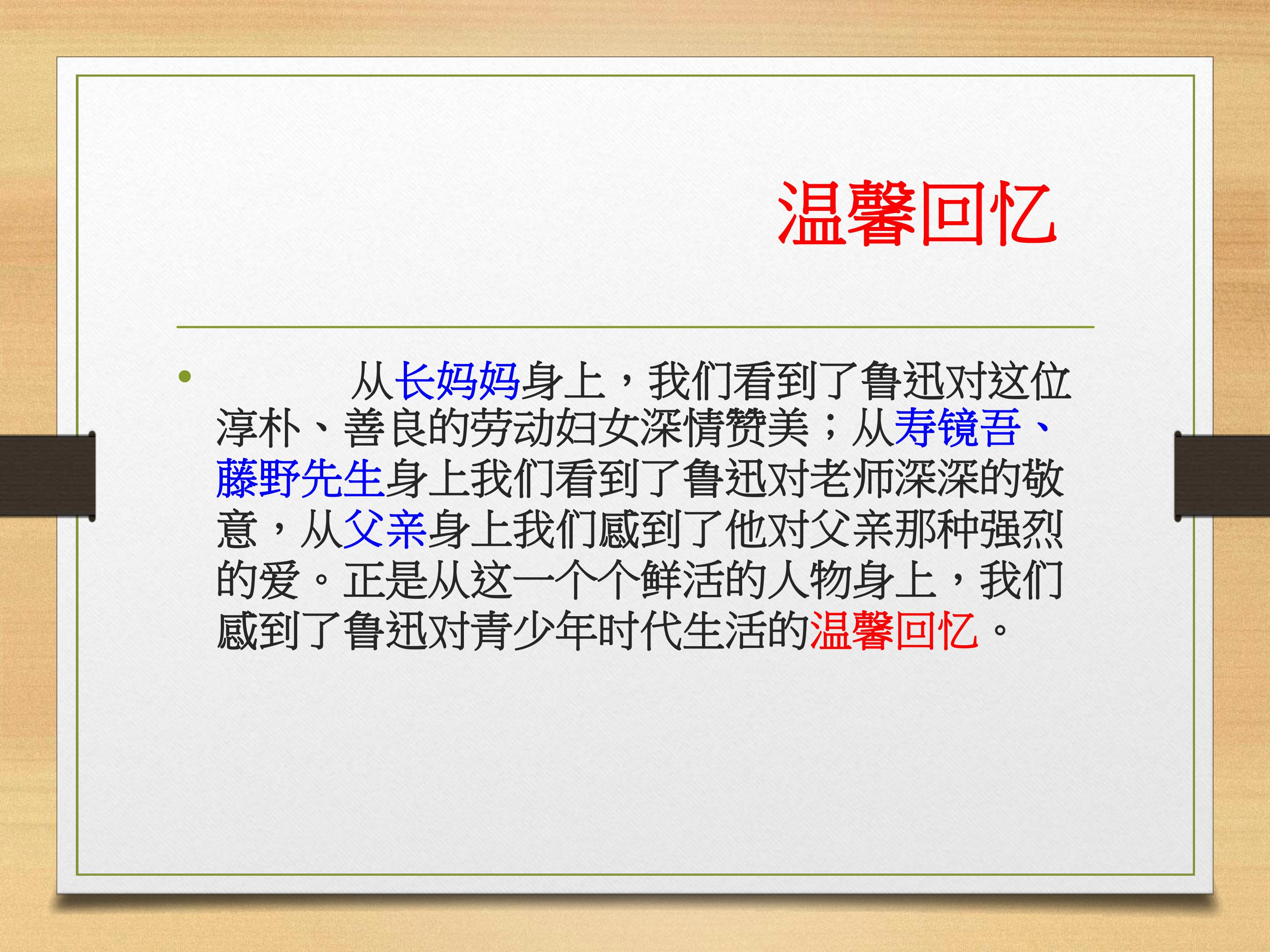 温馨回忆

• 从长妈妈身上，我们看到了鲁迅对这位淳朴、善良的劳动妇女深情赞美；从寿镜吾、藤野先生身上我们看到了鲁迅对老师深深的敬意，从父亲身上我们感到了他对父亲那种强烈的爱。正是从这一个个鲜活的人物身上，我们感到了鲁迅对青少年时代生活的温馨回忆。